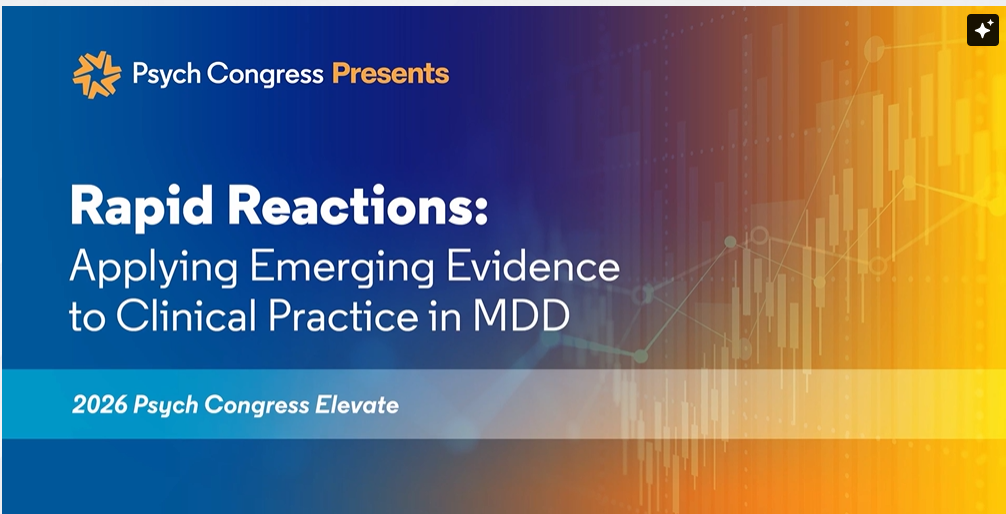 Psych Congress Presents

Rapid Reactions:
Applying Emerging Evidence to Clinical Practice in MDD

2026 Psych Congress Elevate